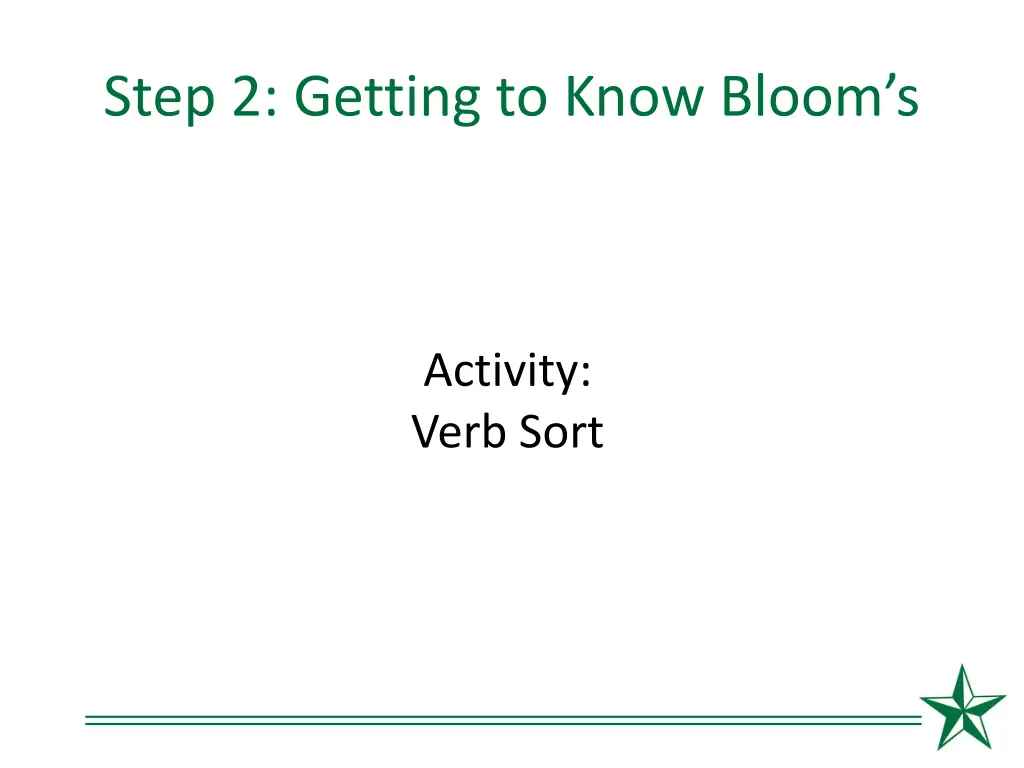 Step 2: Getting to Know Bloom’s

Activity:
Verb Sort